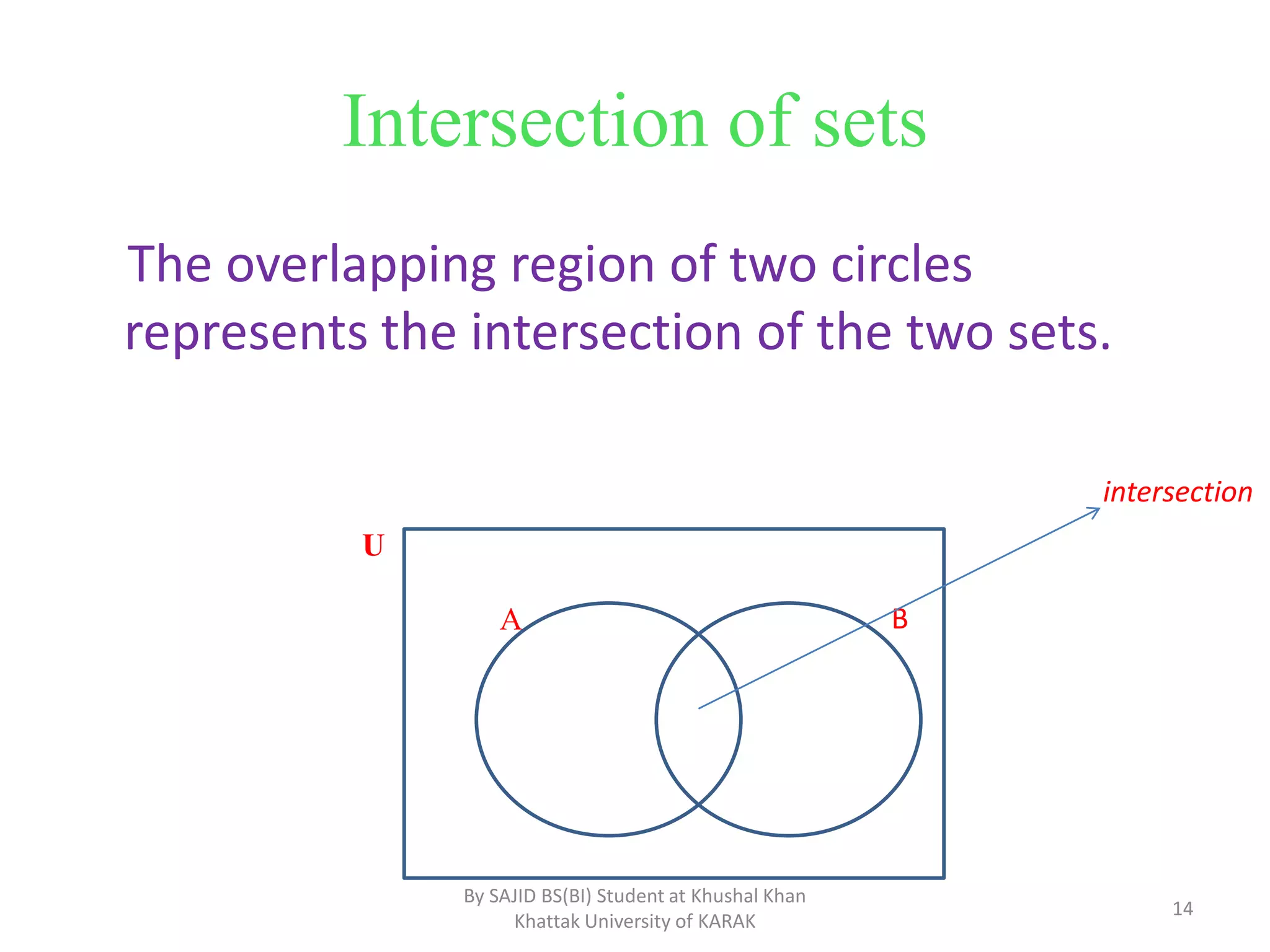 Intersection of sets

The overlapping region of two circles represents the intersection of the two sets.

intersection

U

A

B

By SAJID BS(BI) Student at Khushal Khan Khattak University of KARAK

14